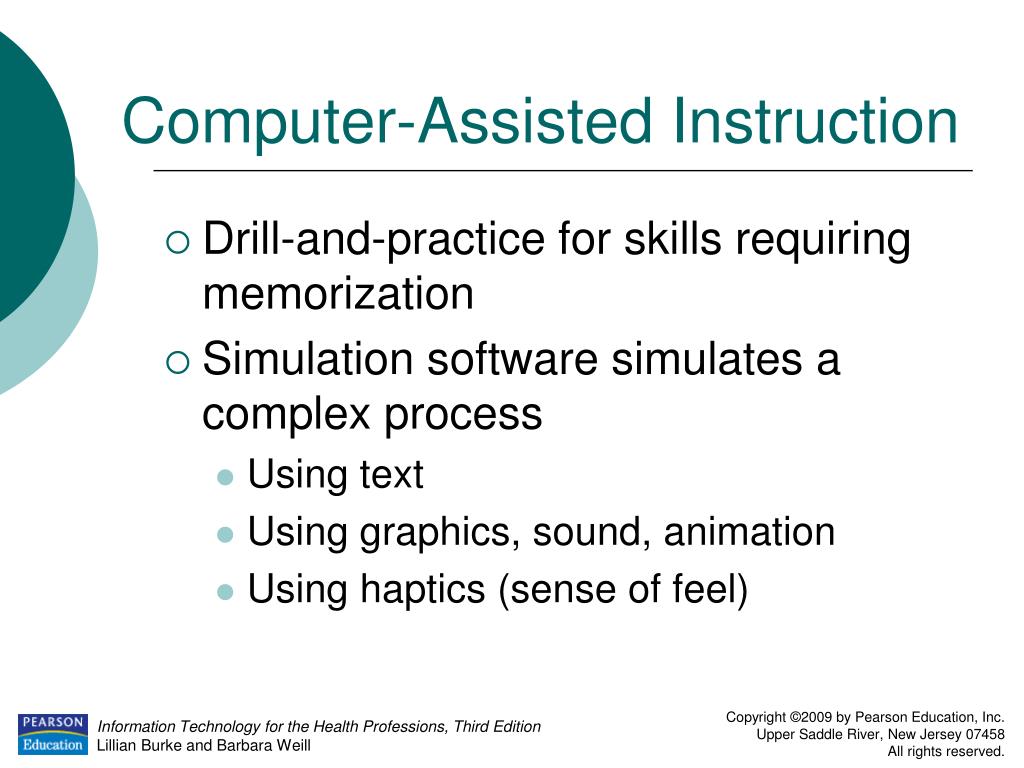 Computer-Assisted Instruction

Drill-and-practice for skills requiring memorization

Simulation software simulates a complex process

Using text

Using graphics, sound, animation

Using haptics (sense of feel)

PEARSON
Education

Information Technology for the Health Professions, Third Edition
Lillian Burke and Barbara Weill

Copyright ©2009 by Pearson Education, Inc.
Upper Saddle River, New Jersey 07458
All rights reserved.